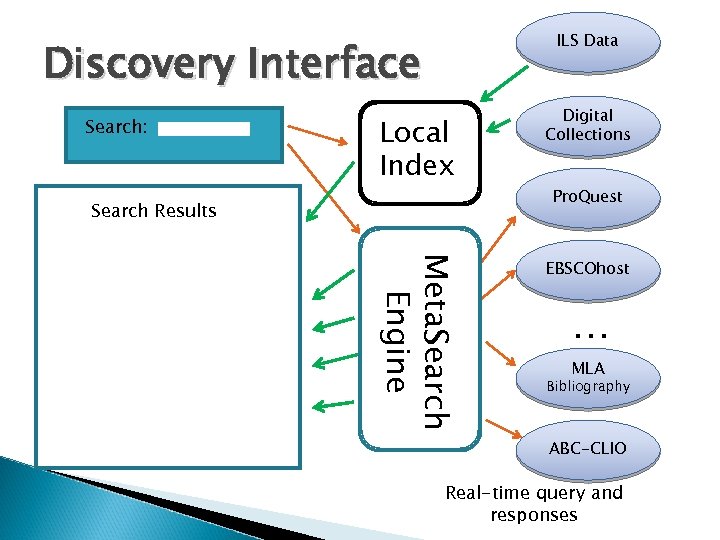 Discovery Interface

Search:

Search Results

Local Index

MetaSearch Engine

ILS Data

Digital Collections

ProQuest

EBSCOhost

...

MLA Bibliography

ABC-CLIO

Real-time query and responses